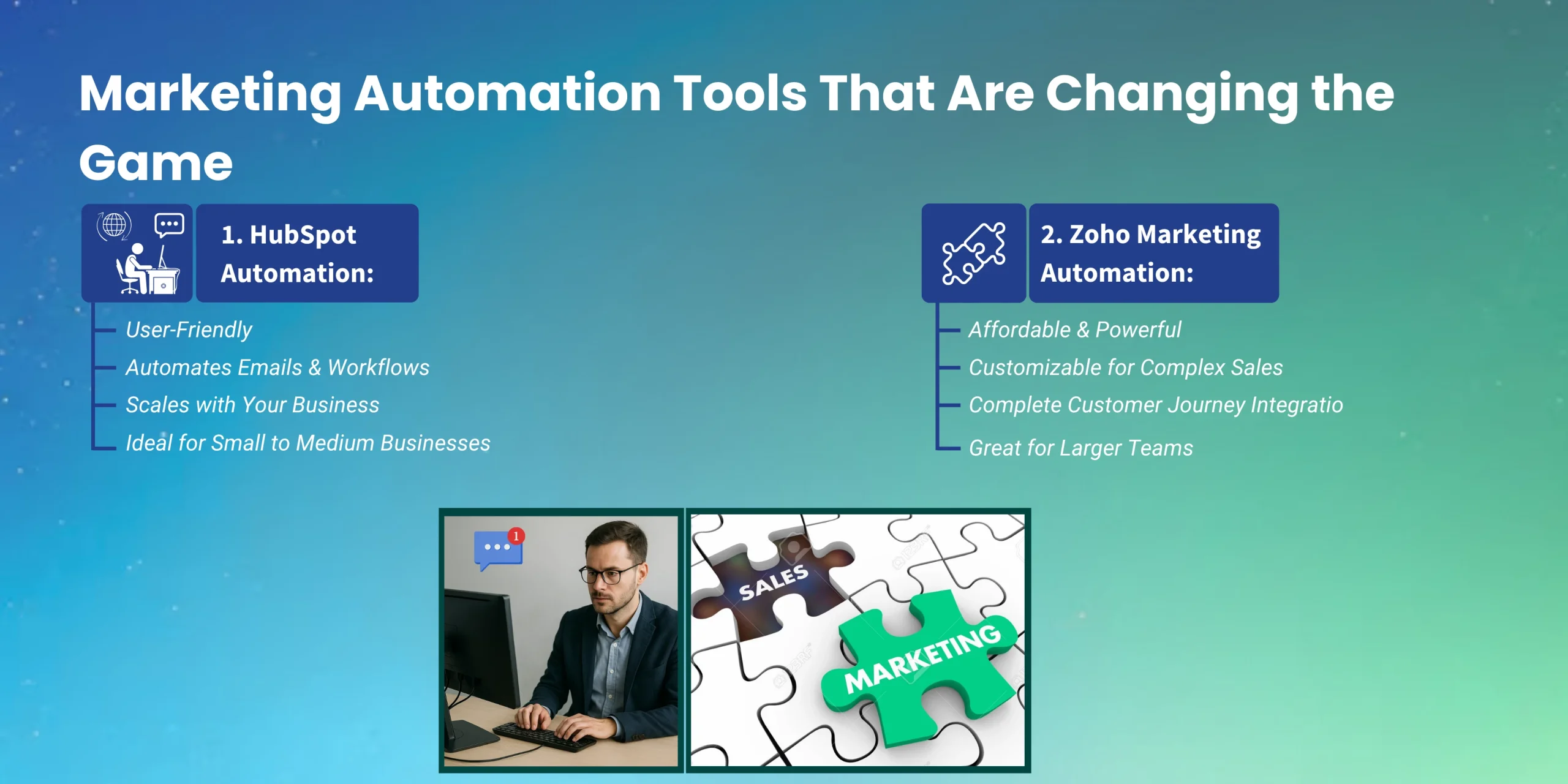 Marketing Automation Tools That Are Changing the Game

1. HubSpot Automation:

User-Friendly
Automates Emails & Workflows
Scales with Your Business
Ideal for Small to Medium Businesses

2. Zoho Marketing Automation:

Affordable & Powerful
Customizable for Complex Sales
Complete Customer Journey Integratio
Great for Larger Teams

1

SALES

MARKETING